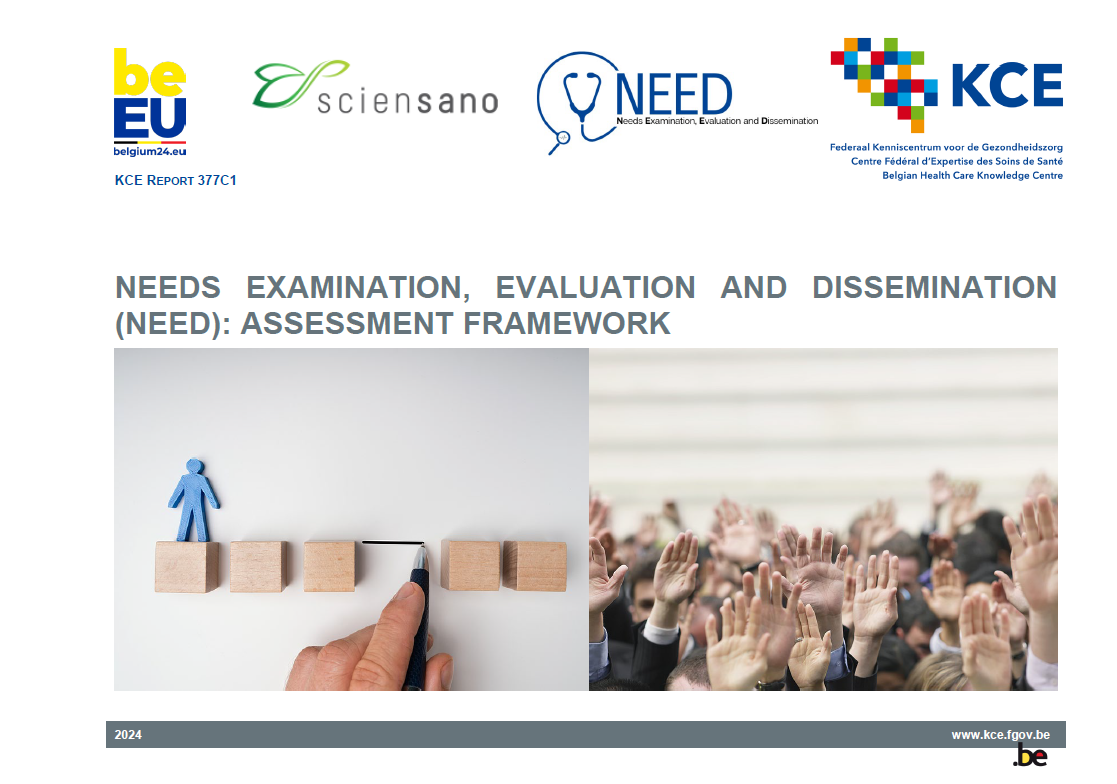 be
EU
belgium24.eu

sciensano

NEED
Needs Examination, Evaluation and Dissemination

KCE
Federaal Kenniscentrum voor de Gezondheidszorg
Centre Fédéral d'Expertise des Soins de Santé
Belgian Health Care Knowledge Centre

KCE REPORT 377C1

NEEDS EXAMINATION, EVALUATION AND DISSEMINATION (NEED): ASSESSMENT FRAMEWORK

2024

www.kce.fgov.be

.be